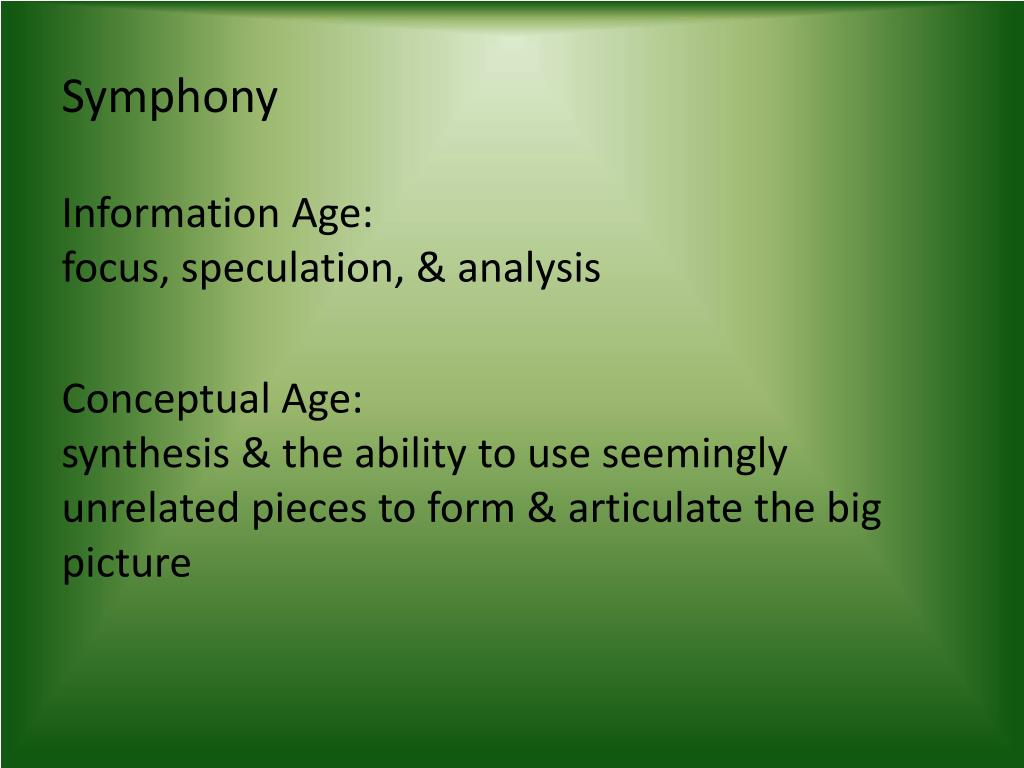 Symphony

Information Age:
focus, speculation, & analysis

Conceptual Age:
synthesis & the ability to use seemingly unrelated pieces to form & articulate the big picture